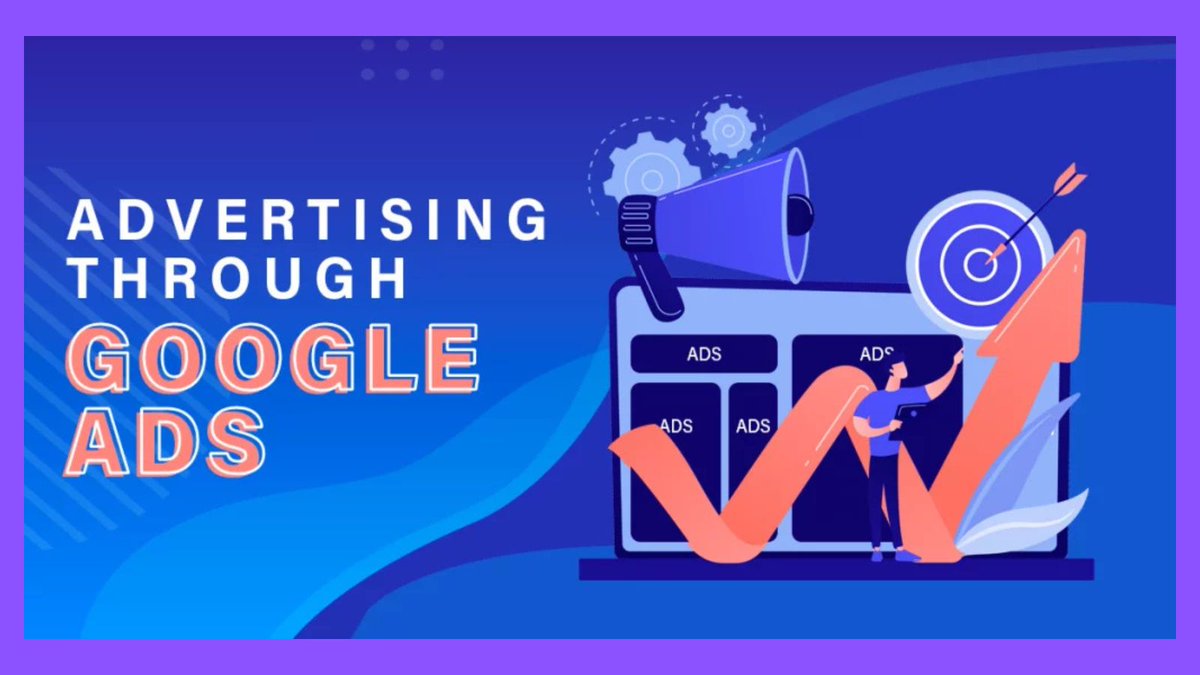 ADVERTISING THROUGH
GOOGLE ADS

ADS
ADS
ADS
ADS